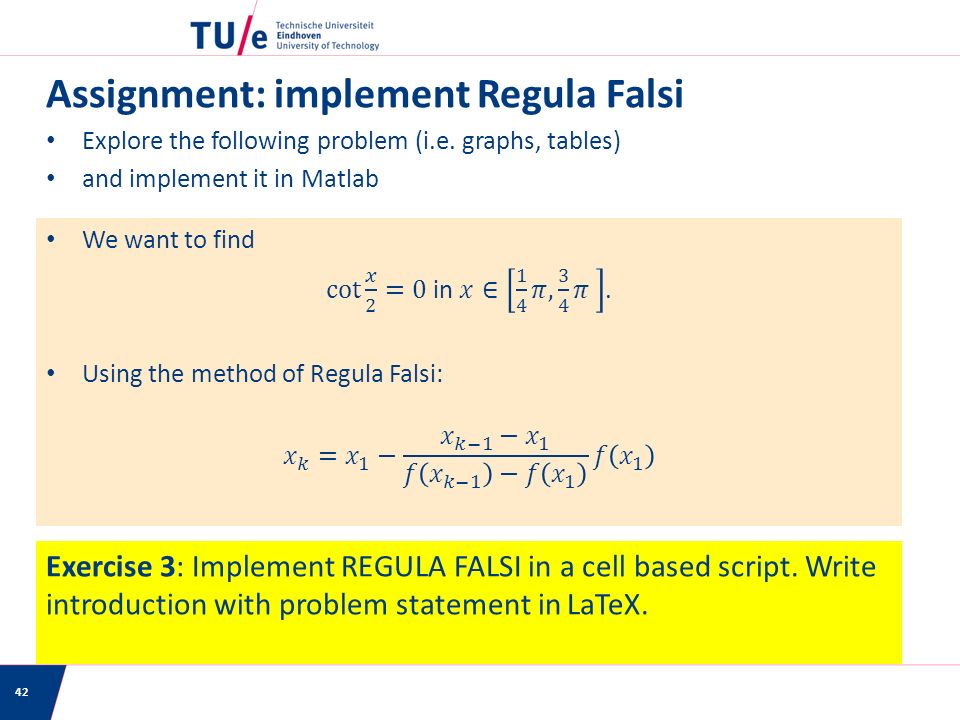 TU/e Technische Universiteit Eindhoven University of Technology

Assignment: implement Regula Falsi

• Explore the following problem (i.e. graphs, tables)
• and implement it in Matlab

• We want to find

$\cot\frac{x}{2} = 0$ in $x \in \left[\frac{1}{4}\pi, \frac{3}{4}\pi\right]$.

• Using the method of Regula Falsi:

$x_k = x_1 - \frac{x_{k-1} - x_1}{f(x_{k-1}) - f(x_1)} f(x_1)$

Exercise 3: Implement REGULA FALSI in a cell based script. Write introduction with problem statement in LaTeX.

42